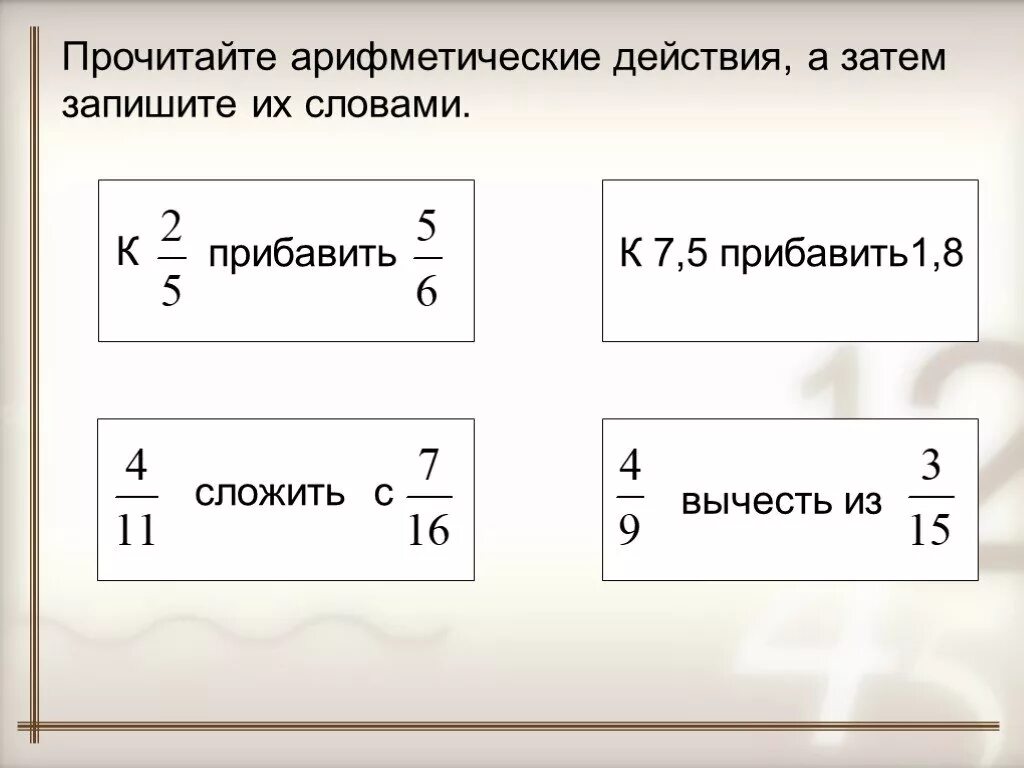 Прочитайте арифметические действия, а затем запишите их словами.

К $\frac{2}{5}$ прибавить $\frac{5}{6}$

К 7,5 прибавить1,8

$\frac{4}{11}$ сложить с $\frac{7}{16}$

$\frac{4}{9}$ вычесть из $\frac{3}{15}$